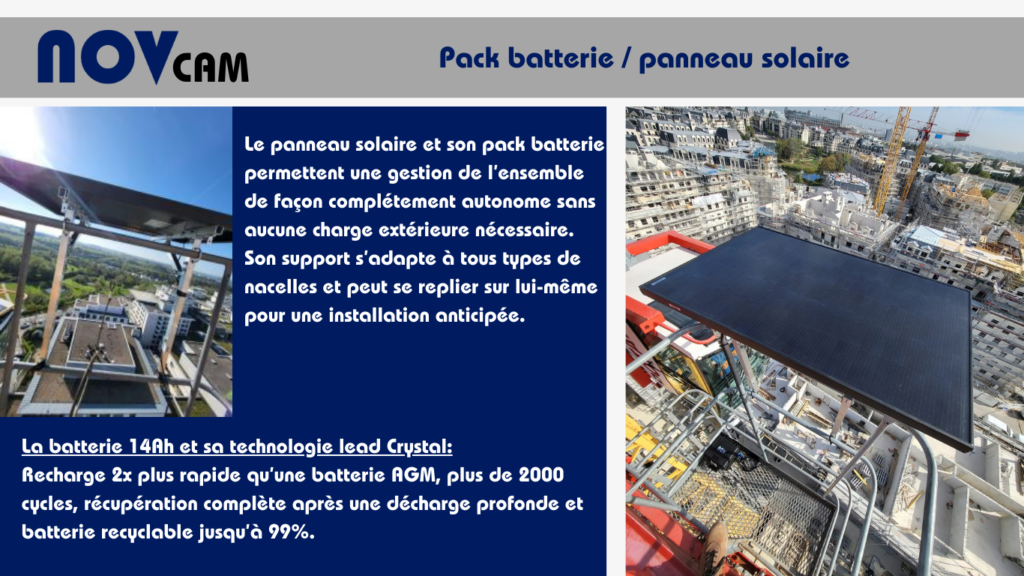 NOVCAM

Pack batterie / panneau solaire

Le panneau solaire et son pack batterie permettent une gestion de l'ensemble de façon complétement autonome sans aucune charge extérieure nécessaire. Son support s'adapte à tous types de nacelles et peut se replier sur lui-même pour une installation anticipée.

La batterie 14Ah et sa technologie lead Crystal:
Recharge 2x plus rapide qu'une batterie AGM, plus de 2000 cycles, récupération complète après une décharge profonde et batterie recyclable jusqu'à 99%.